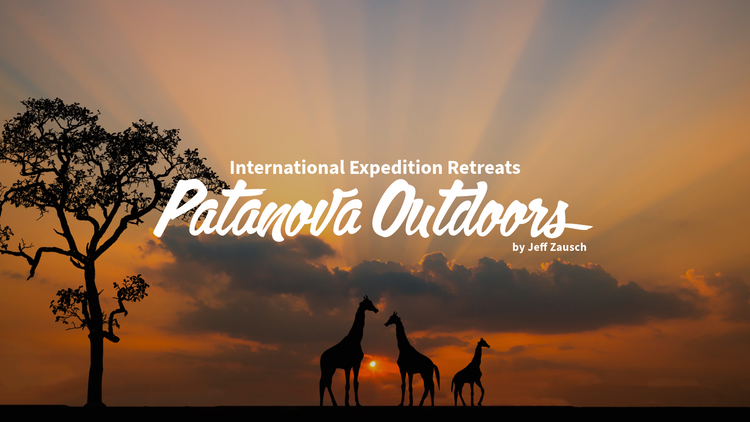 International Expedition Retreats
Patanova Outdoors
by Jeff Zausch